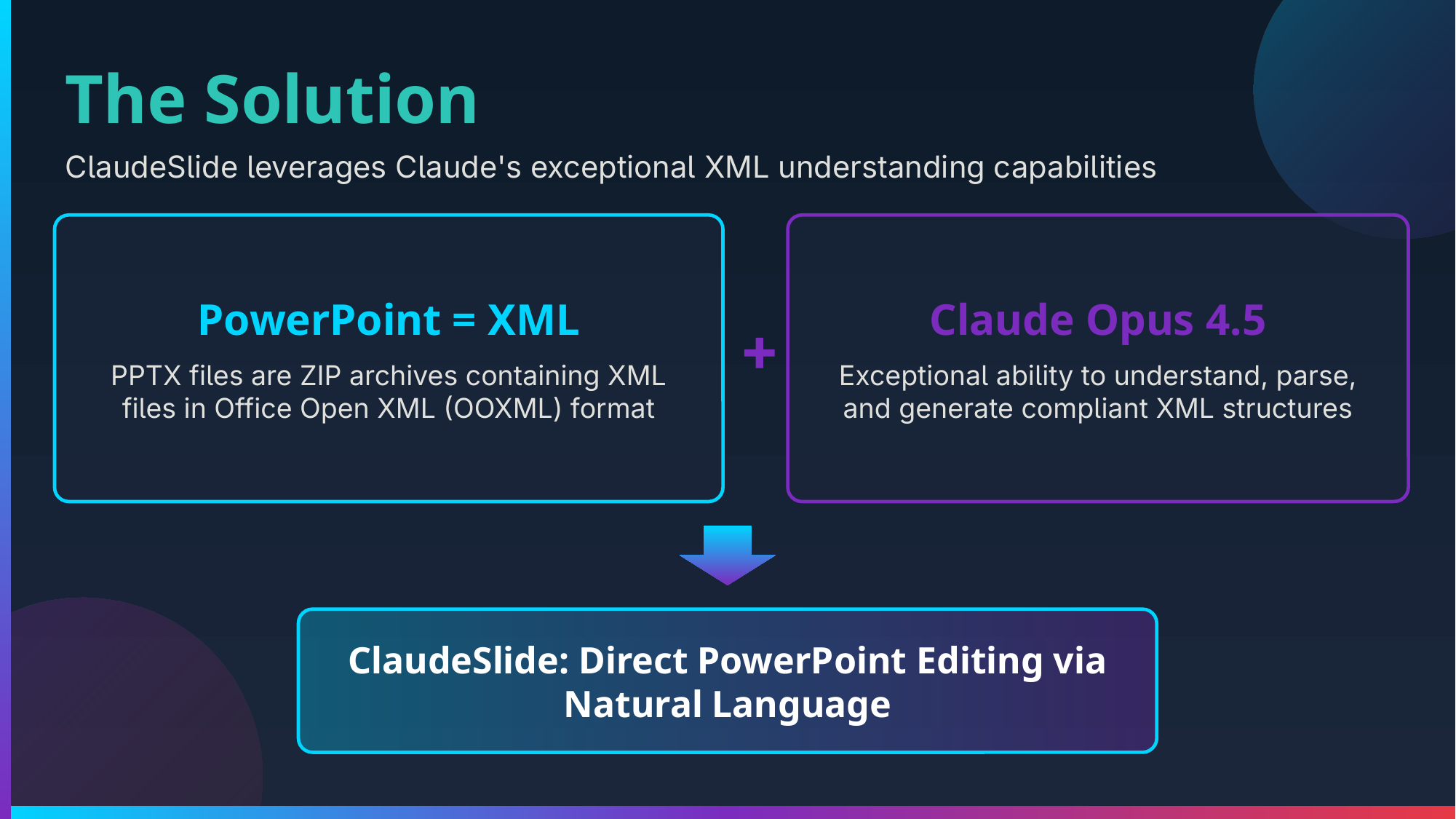 The Solution

ClaudeSlide leverages Claude's exceptional XML understanding capabilities

PowerPoint = XML

PPTX files are ZIP archives containing XML files in Office Open XML (OOXML) format

+

Claude Opus 4.5

Exceptional ability to understand, parse, and generate compliant XML structures

ClaudeSlide: Direct PowerPoint Editing via Natural Language